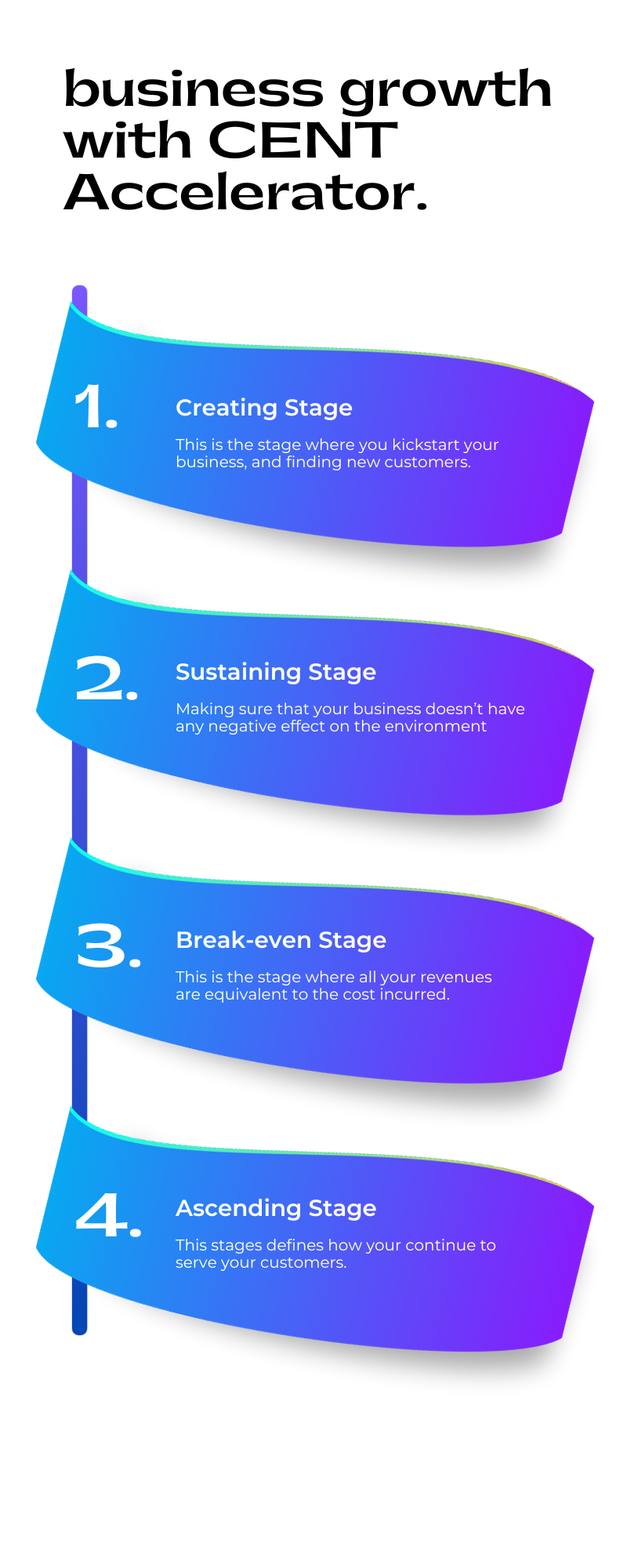 business growth with CENT Accelerator.

1.

Creating Stage

This is the stage where you kickstart your business, and finding new customers.

2.

Sustaining Stage

Making sure that your business doesn't have any negative effect on the environment

3.

Break-even Stage

This is the stage where all your revenues are equivalent to the cost incurred.

4.

Ascending Stage

This stages defines how your continue to serve your customers.